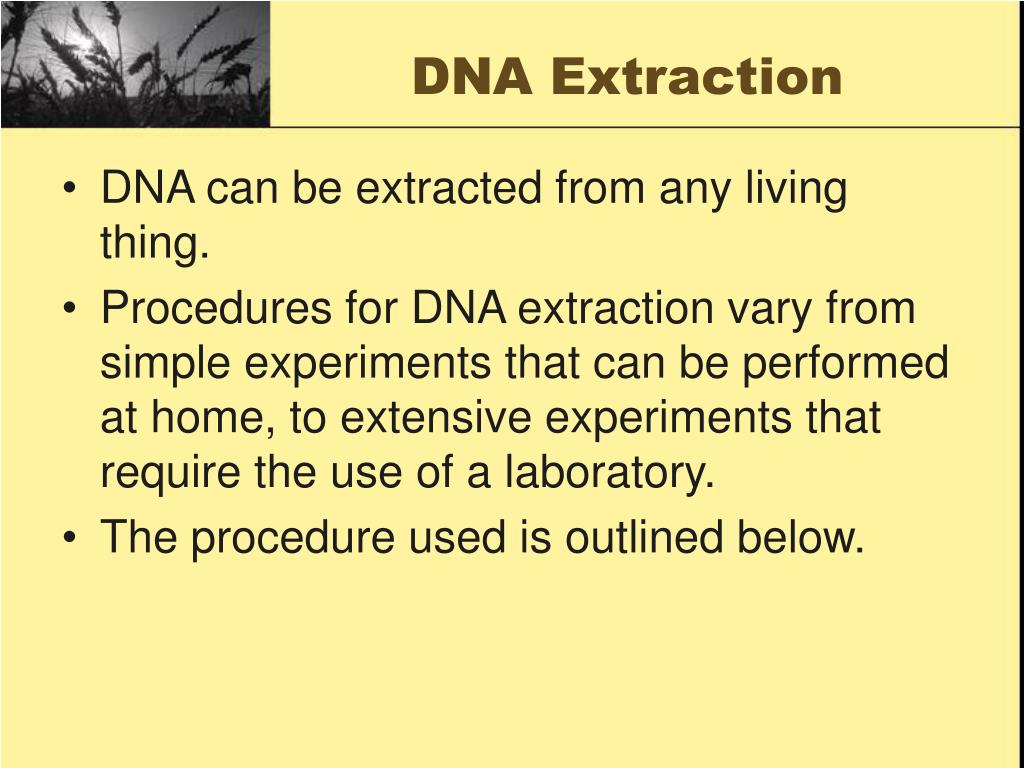 DNA Extraction

• DNA can be extracted from any living thing.
• Procedures for DNA extraction vary from simple experiments that can be performed at home, to extensive experiments that require the use of a laboratory.
• The procedure used is outlined below.